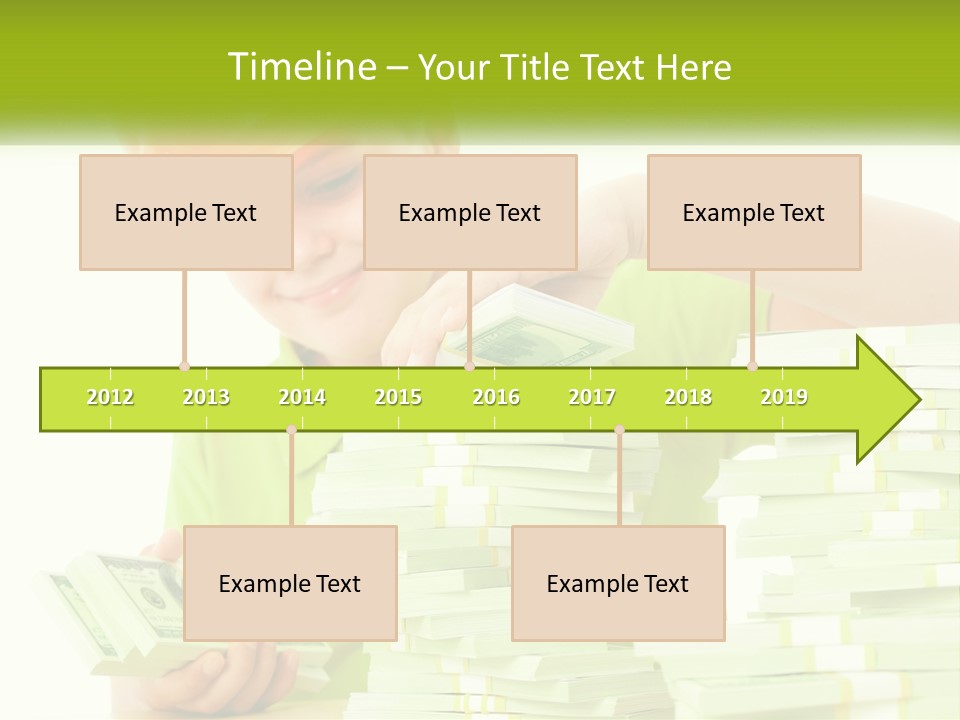 Timeline – Your Title Text Here

Example Text

Example Text

Example Text

2012 2013 2014 2015 2016 2017 2018 2019

Example Text

Example Text